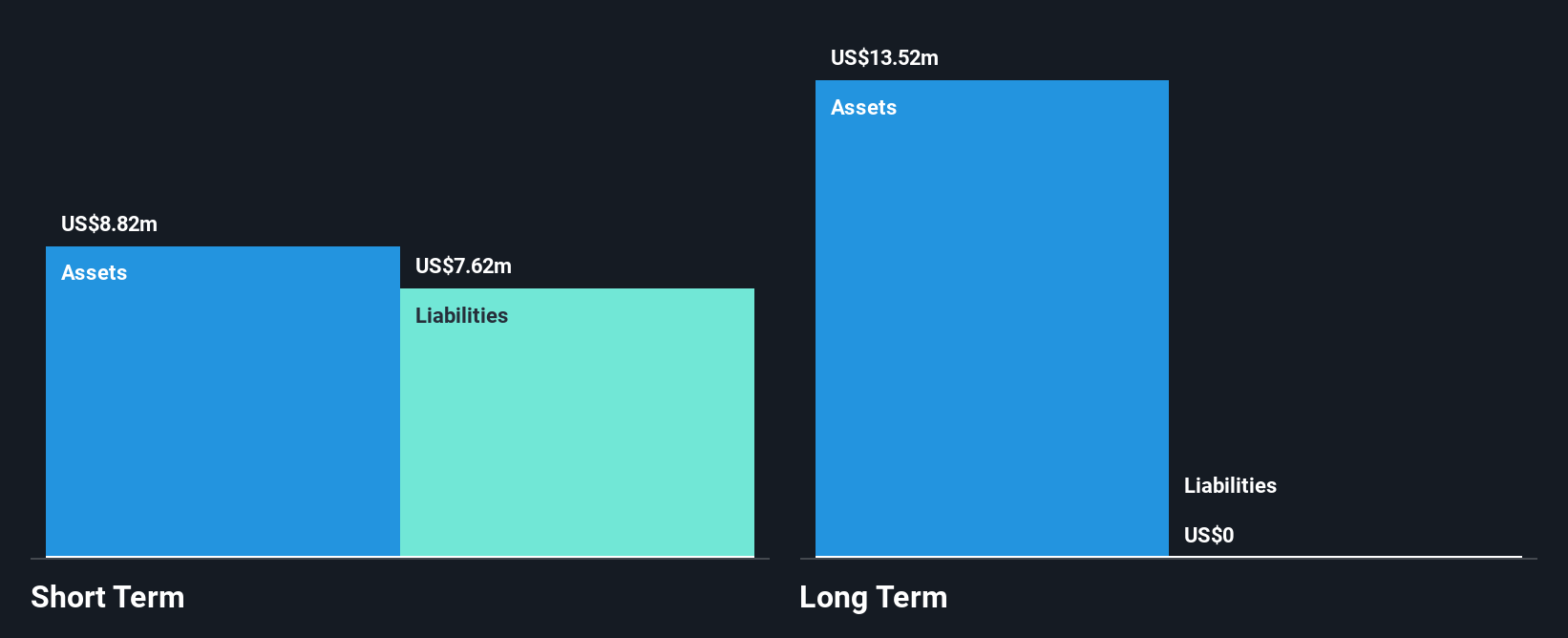 US$8.82m
Assets
US$7.62m
Liabilities
Short Term

US$13.52m
Assets
Liabilities
US$0
Long Term